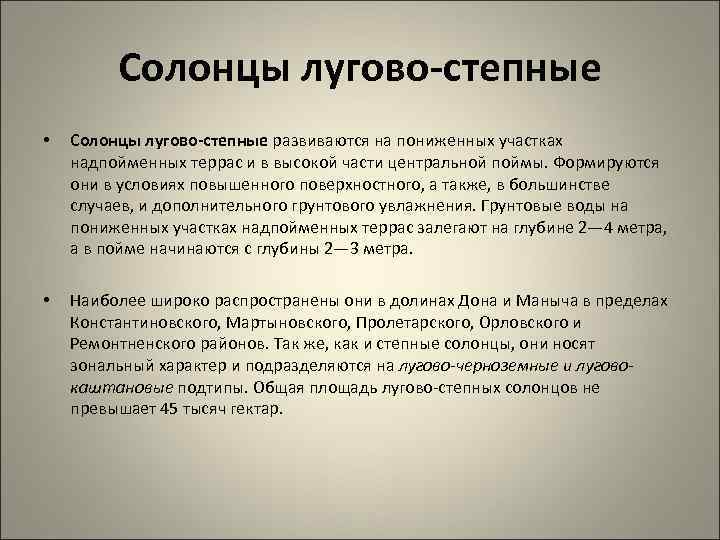 Солонцы лугово-степные

• Солонцы лугово-степные развиваются на пониженных участках надпойменных террас и в высокой части центральной поймы. Формируются они в условиях повышенного поверхностного, а также, в большинстве случаев, и дополнительного грунтового увлажнения. Грунтовые воды на пониженных участках надпойменных террас залегают на глубине 2—4 метра, а в пойме начинаются с глубины 2—3 метра.

• Наиболее широко распространены они в долинах Дона и Маныча в пределах Константиновского, Мартыновского, Пролетарского, Орловского и Ремонтненского районов. Так же, как и степные солонцы, они носят зональный характер и подразделяются на лугово-черноземные и лугово-каштановые подтипы. Общая площадь лугово-степных солонцов не превышает 45 тысяч гектар.